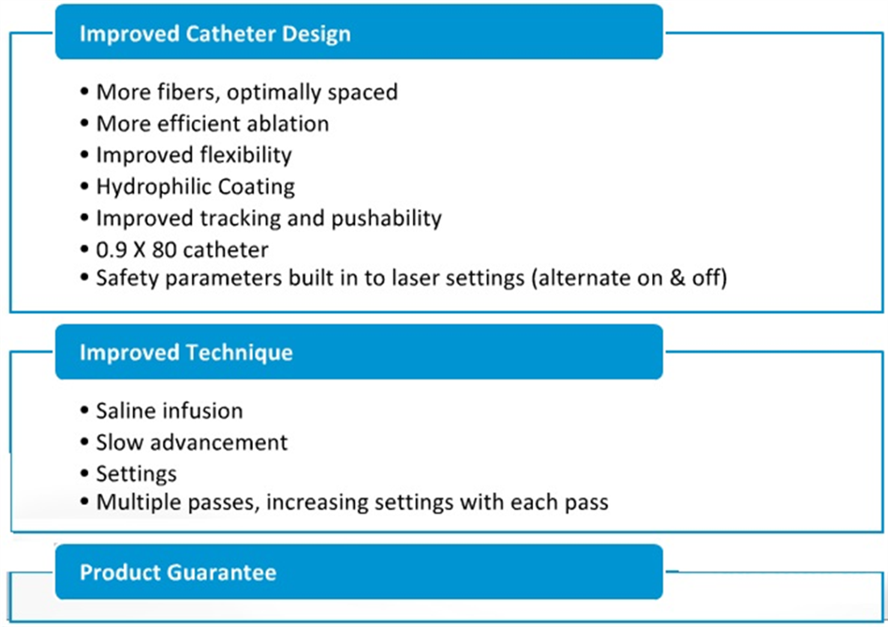 Improved Catheter Design

• More fibers, optimally spaced
• More efficient ablation
• Improved flexibility
• Hydrophilic Coating
• Improved tracking and pushability
• 0.9 X 80 catheter
• Safety parameters built in to laser settings (alternate on & off)

Improved Technique

• Saline infusion
• Slow advancement
• Settings
• Multiple passes, increasing settings with each pass

Product Guarantee